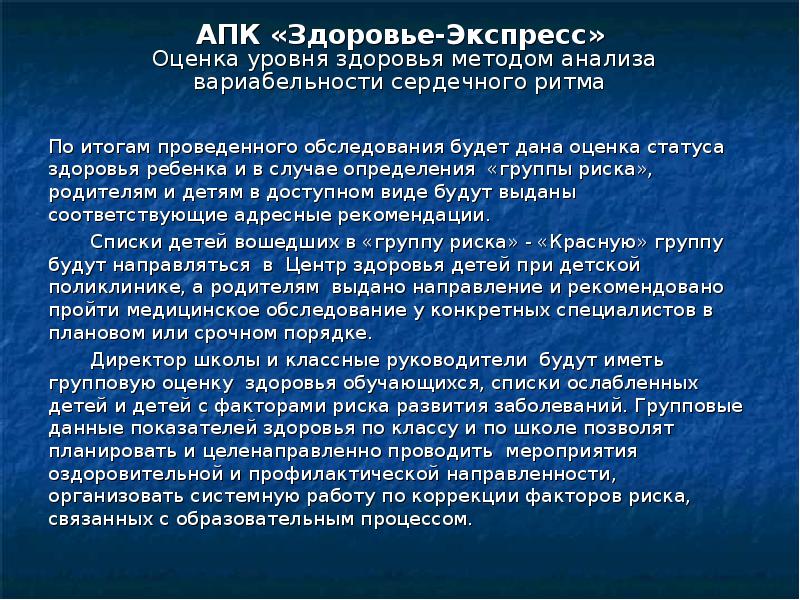 АПК «Здоровье-Экспресс»
Оценка уровня здоровья методом анализа вариабельности сердечного ритма

По итогам проведенного обследования будет дана оценка статуса здоровья ребенка и в случае определения «группы риска», родителям и детям в доступном виде будут выданы соответствующие адресные рекомендации.

Списки детей вошедших в «группу риска» - «Красную» группу будут направляться в Центр здоровья детей при детской поликлинике, а родителям выдано направление и рекомендовано пройти медицинское обследование у конкретных специалистов в плановом или срочном порядке.

Директор школы и классные руководители будут иметь групповую оценку здоровья обучающихся, списки ослабленных детей и детей с факторами риска развития заболеваний. Групповые данные показателей здоровья по классу и по школе позволят планировать и целенаправленно проводить мероприятия оздоровительной и профилактической направленности, организовать системную работу по коррекции факторов риска, связанных с образовательным процессом.